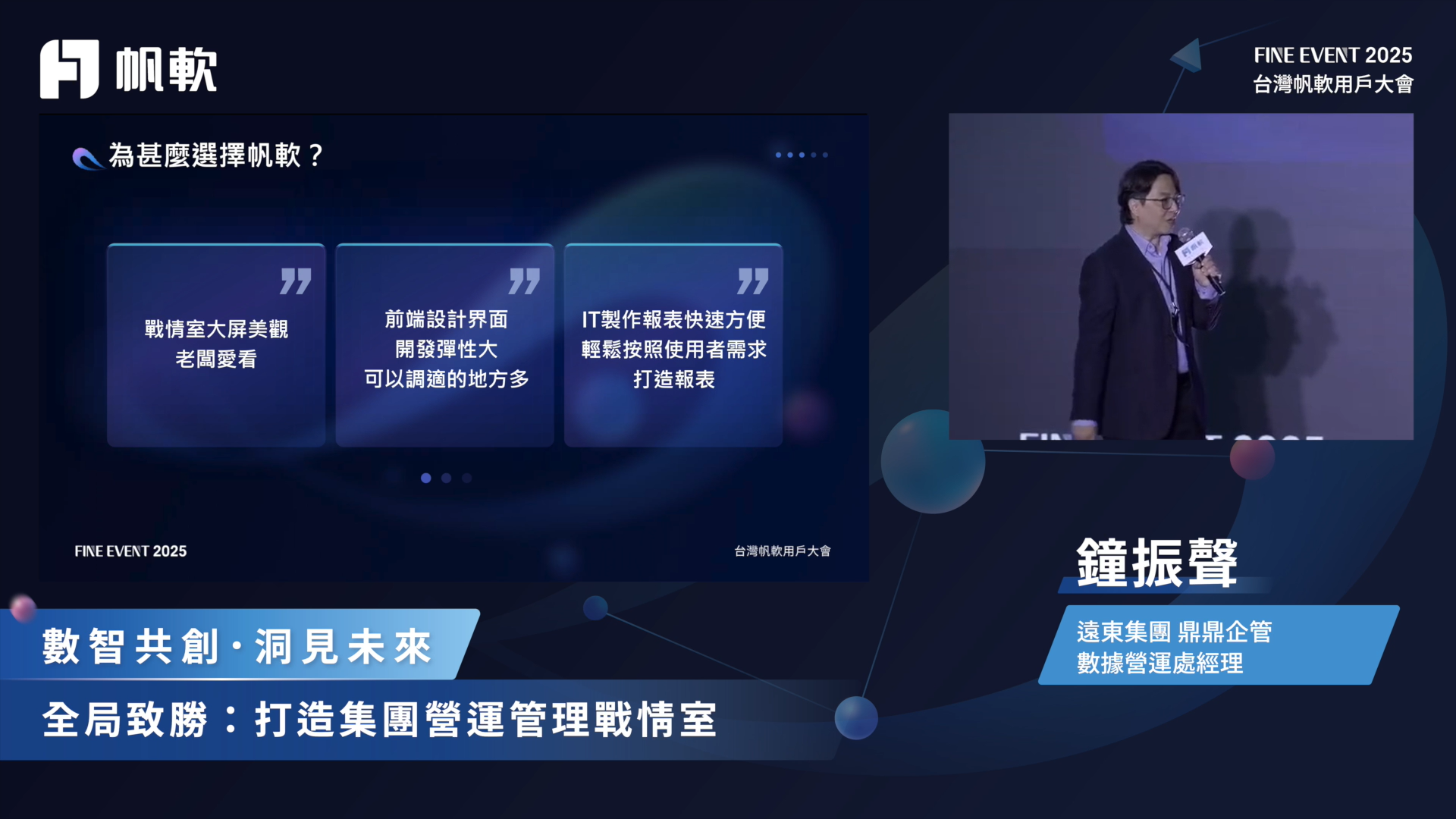 帆軟

FINE EVENT 2025
台灣帆軟用戶大會

為甚麼選擇帆軟？

戰情室大屏美觀
老闆愛看

前端設計界面
開發彈性大
可以調適的地方多

IT製作報表快速方便
輕鬆按照使用者需求
打造報表

FINE EVENT 2025

台灣帆軟用戶大會

鐘振聲

遠東集團 鼎鼎企管
數據營運處經理

數智共創·洞見未來

全局致勝：打造集團營運管理戰情室